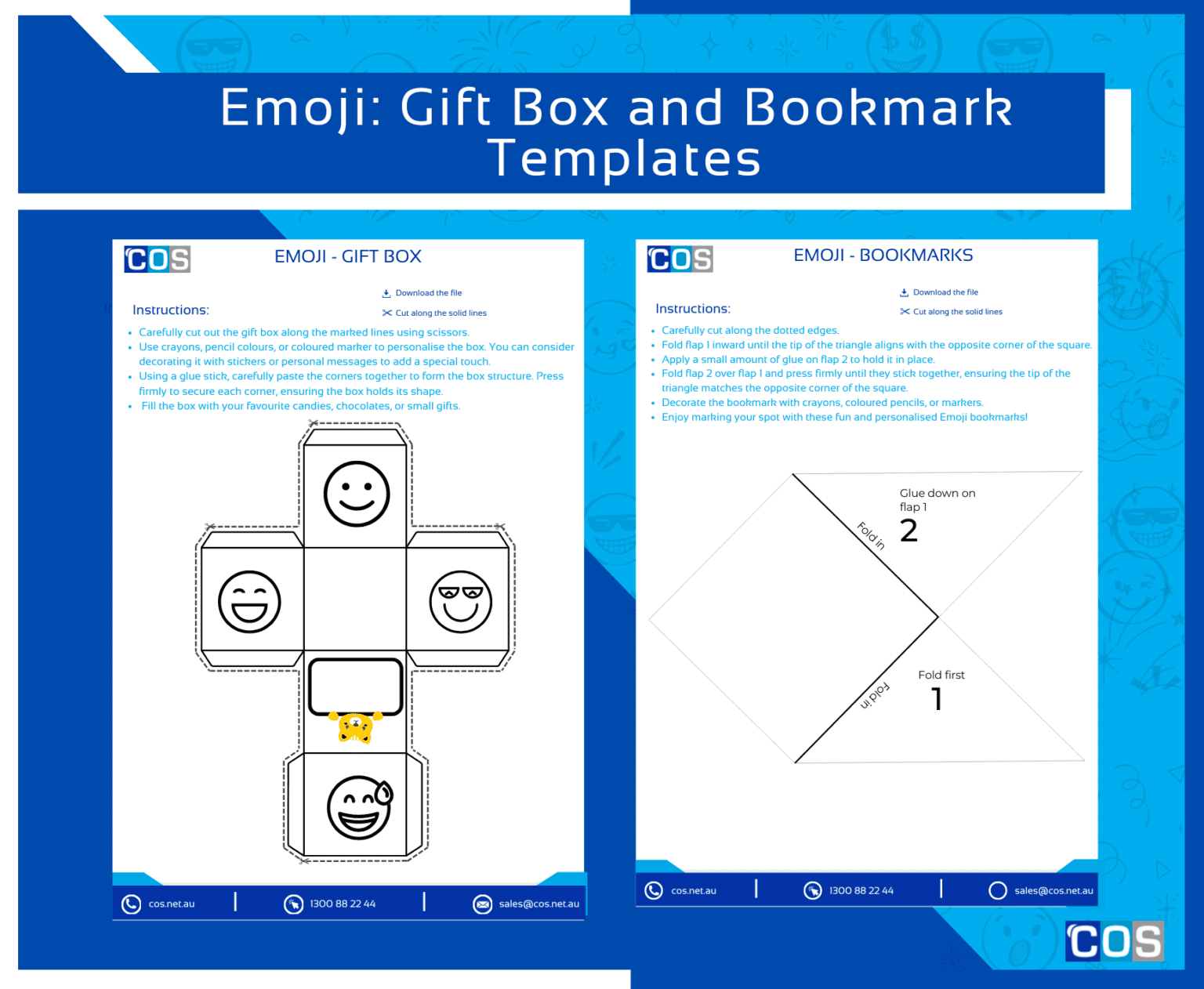 Emoji: Gift Box and Bookmark Templates

COS

EMOJI - GIFT BOX

Download the file

Cut along the solid lines

Instructions:

• Carefully cut out the gift box along the marked lines using scissors.
• Use crayons, pencil colours, or coloured marker to personalise the box. You can consider decorating it with stickers or personal messages to add a special touch.
• Using a glue stick, carefully paste the corners together to form the box structure. Press firmly to secure each corner, ensuring the box holds its shape.
• Fill the box with your favourite candies, chocolates, or small gifts.

cos.net.au | 1300 88 22 44 | sales@cos.net.au

COS

EMOJI - BOOKMARKS

Download the file

Cut along the solid lines

Instructions:

• Carefully cut along the dotted edges.
• Fold flap 1 inward until the tip of the triangle aligns with the opposite corner of the square.
• Apply a small amount of glue on flap 2 to hold it in place.
• Fold flap 2 over flap 1 and press firmly until they stick together, ensuring the tip of the triangle matches the opposite corner of the square.
• Decorate the bookmark with crayons, coloured pencils, or markers.
• Enjoy marking your spot with these fun and personalised Emoji bookmarks!

Glue down on flap 1
2

Fold in

Fold first
1

Fold in

cos.net.au | 1300 88 22 44 | sales@cos.net.au

COS